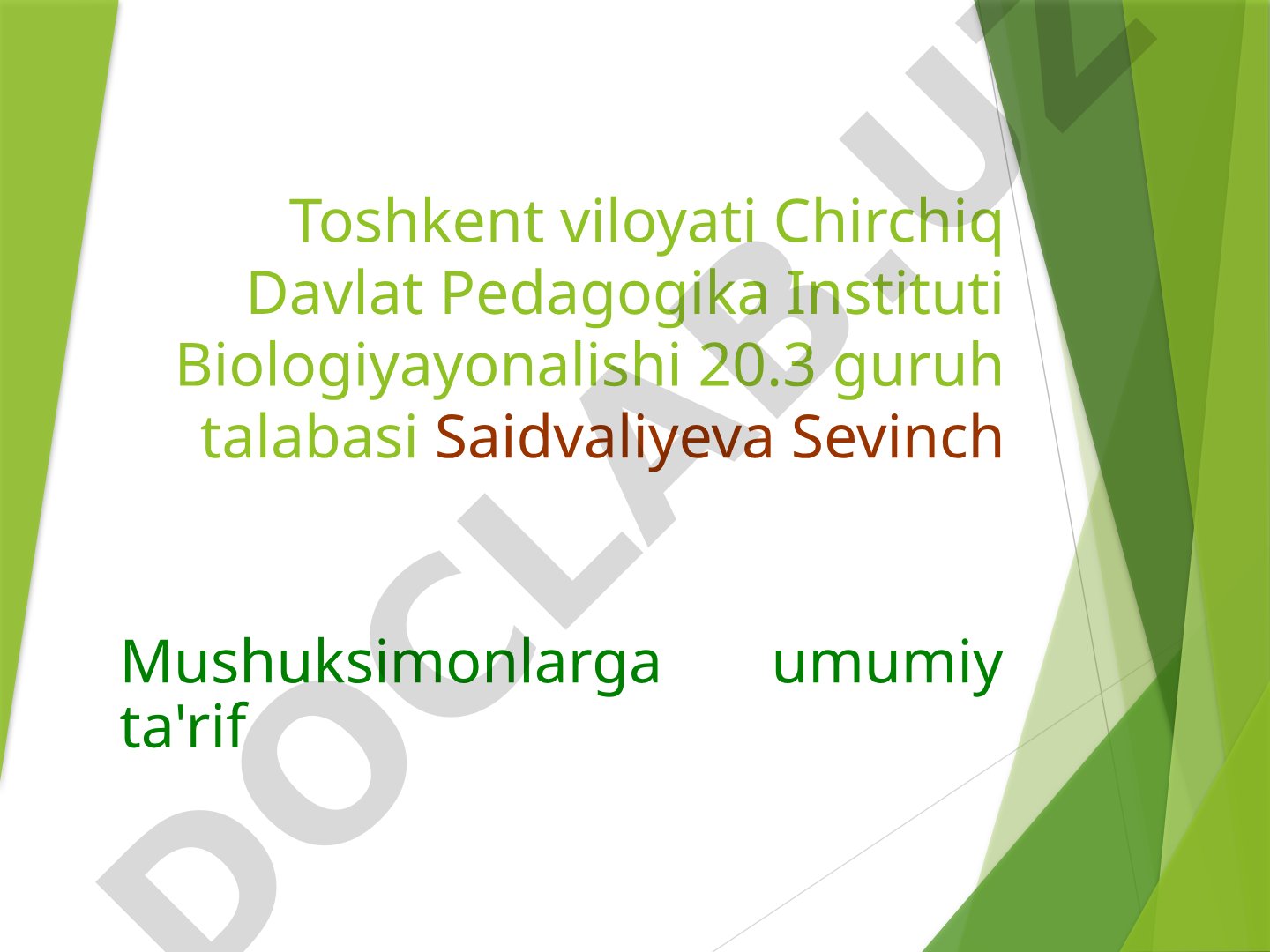 Toshkent viloyati Chirchiq Davlat Pedagogika Instituti Biologiyayonalishi 20.3 guruh talabasi Saidvaliyeva Sevinch

Mushuksimonlarga umumiy ta'rif

DOCLAB.UZ